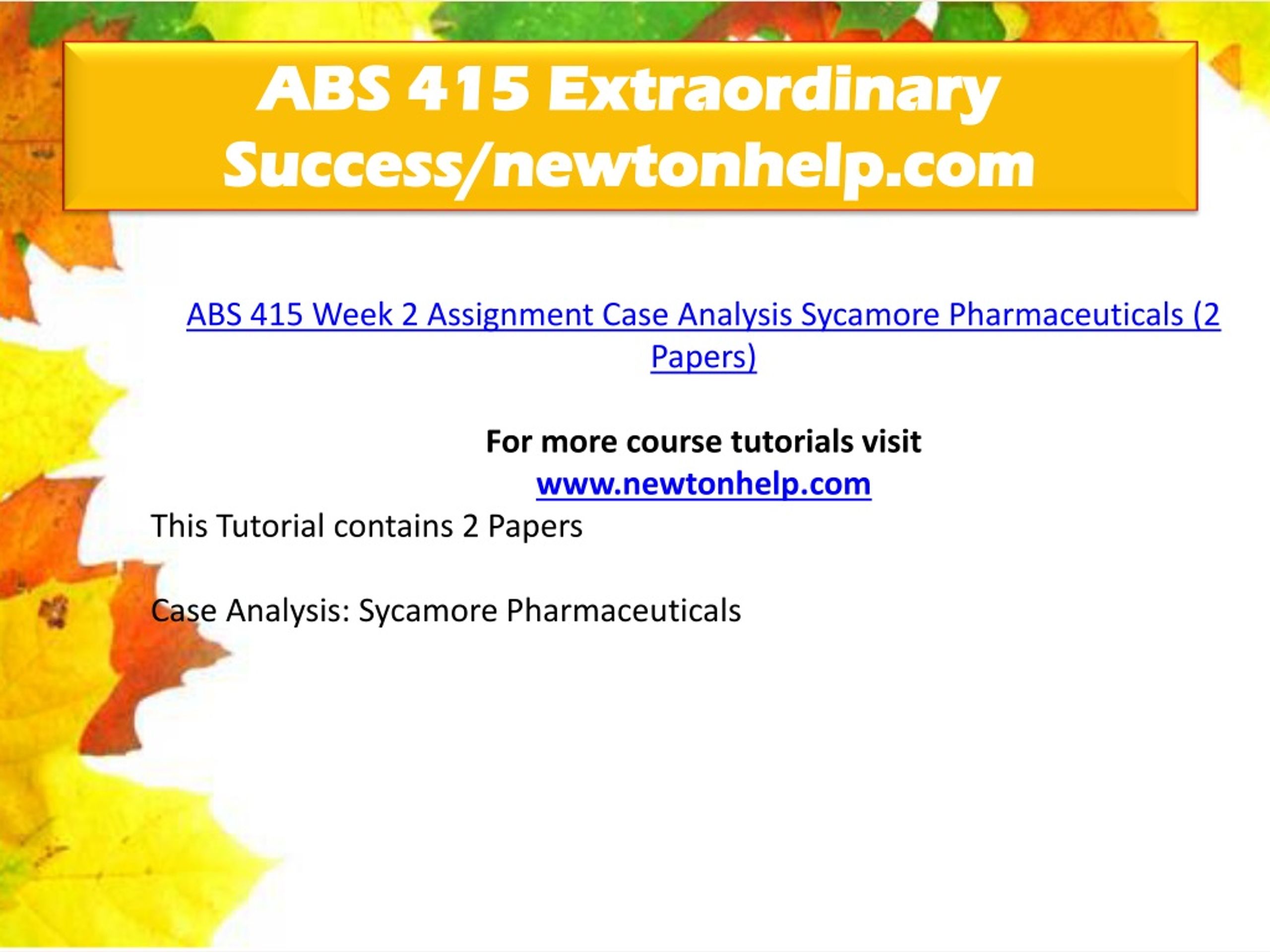 ABS 415 Extraordinary Success/newtonhelp.com

ABS 415 Week 2 Assignment Case Analysis Sycamore Pharmaceuticals (2 Papers)

For more course tutorials visit
www.newtonhelp.com

This Tutorial contains 2 Papers

Case Analysis: Sycamore Pharmaceuticals